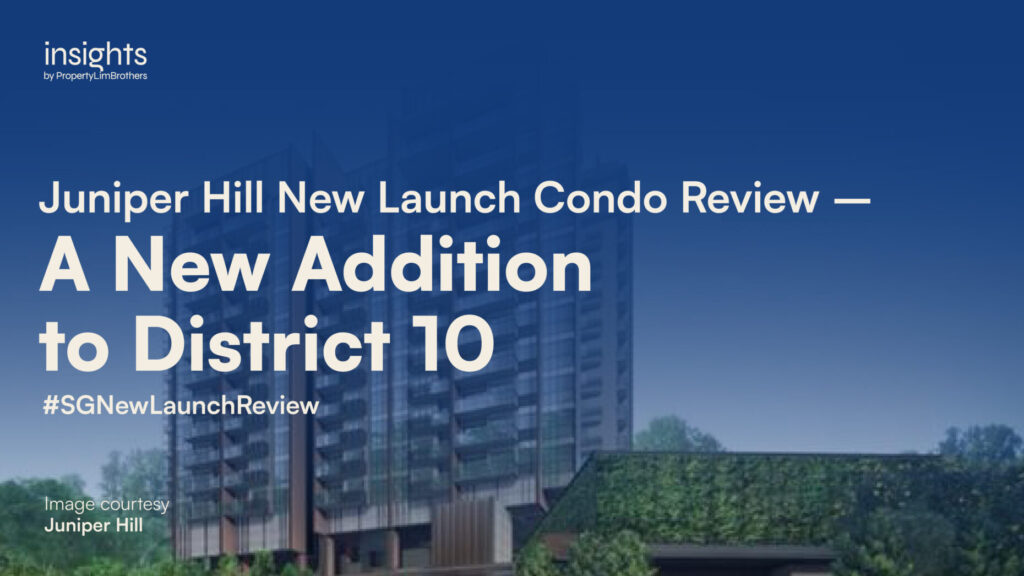 insights
by PropertyLimBrothers

Juniper Hill New Launch Condo Review —
A New Addition to District 10
#SGNewLaunchReview

Image courtesy
Juniper Hill